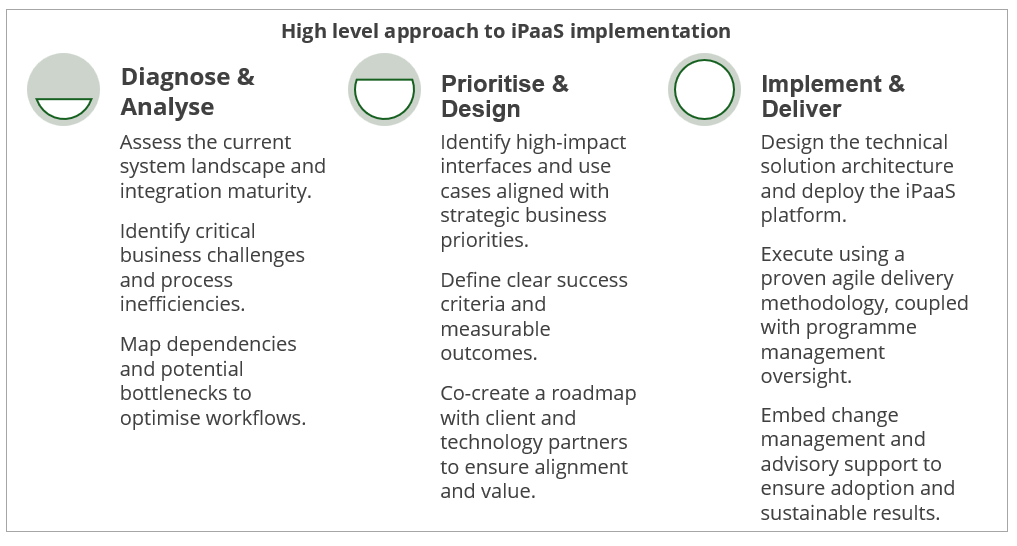 High level approach to iPaaS implementation

Diagnose & Analyse

Assess the current system landscape and integration maturity.

Identify critical business challenges and process inefficiencies.

Map dependencies and potential bottlenecks to optimise workflows.

Prioritise & Design

Identify high-impact interfaces and use cases aligned with strategic business priorities.

Define clear success criteria and measurable outcomes.

Co-create a roadmap with client and technology partners to ensure alignment and value.

Implement & Deliver

Design the technical solution architecture and deploy the iPaaS platform.

Execute using a proven agile delivery methodology, coupled with programme management oversight.

Embed change management and advisory support to ensure adoption and sustainable results.